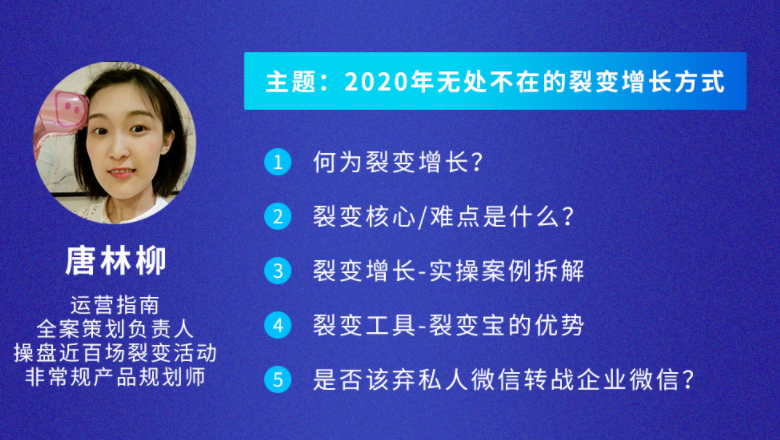 唐林柳

运营指南
全案策划负责人
操盘近百场裂变活动
非常规产品规划师

主题：2020年无处不在的裂变增长方式

1 何为裂变增长？

2 裂变核心/难点是什么？

3 裂变增长-实操案例拆解

4 裂变工具-裂变宝的优势

5 是否该弃私人微信转战企业微信？